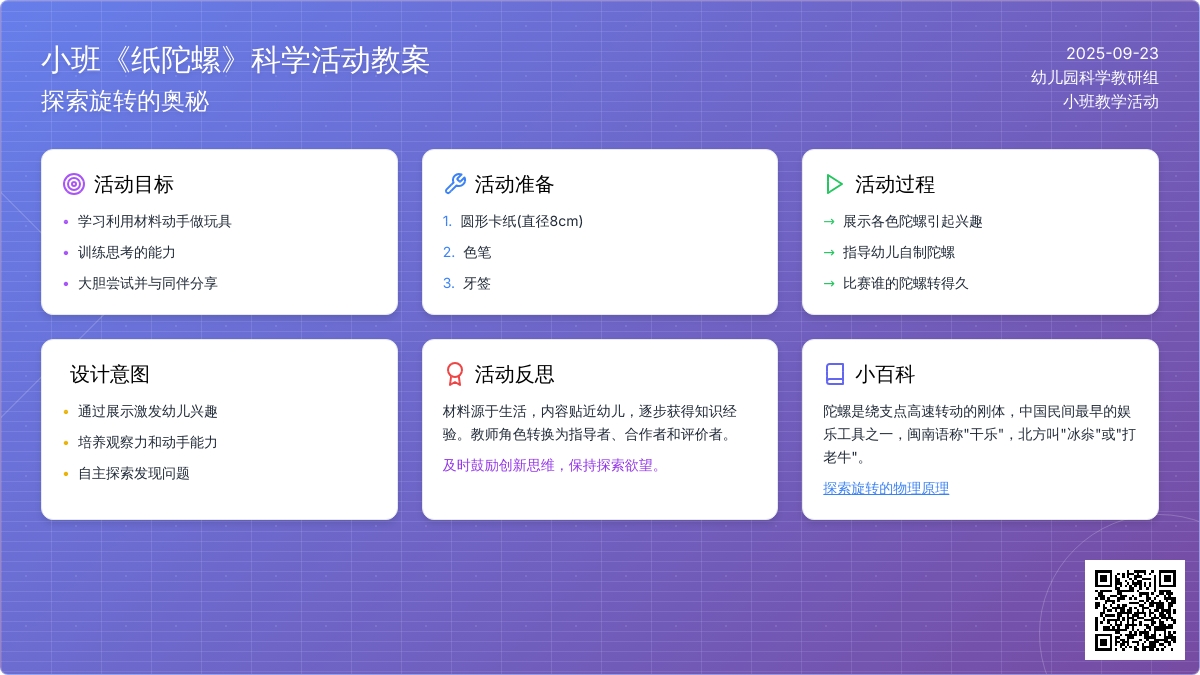 小班《纸陀螺》科学活动教案
探索旋转的奥秘

2025-09-23
幼儿园科学教研组
小班教学活动

活动目标
• 学习利用材料动手做玩具
• 训练思考的能力
• 大胆尝试并与同伴分享

活动准备
1. 圆形卡纸(直径8cm)
2. 色笔
3. 牙签

活动过程
→ 展示各色陀螺引起兴趣
→ 指导幼儿自制陀螺
→ 比赛谁的陀螺转得久

设计意图
• 通过展示激发幼儿兴趣
• 培养观察力和动手能力
• 自主探索发现问题

活动反思
材料源于生活，内容贴近幼儿，逐步获得知识经验。教师角色转换为指导者、合作者和评价者。
及时鼓励创新思维，保持探索欲望。

小百科
陀螺是绕支点高速转动的刚体，中国民间最早的娱乐工具之一，闽南语称"干乐"，北方叫"冰尜"或"打老牛"。
探索旋转的物理原理